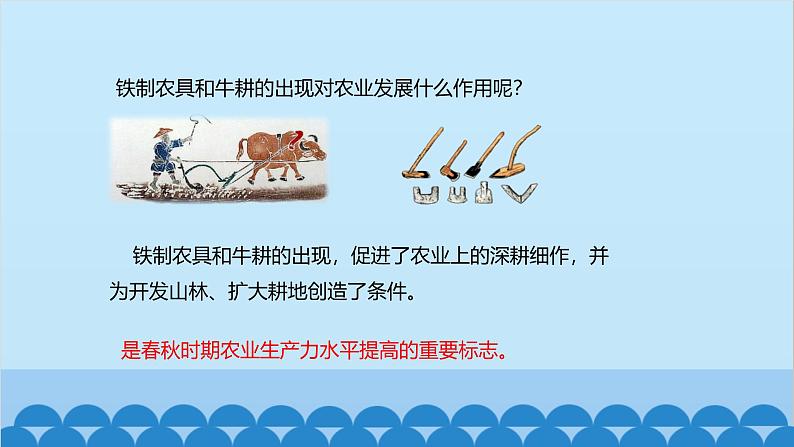 铁制农具和牛耕的出现对农业发展什么作用呢？

铁制农具和牛耕的出现，促进了农业上的深耕细作，并为开发山林、扩大耕地创造了条件。

是春秋时期农业生产力水平提高的重要标志。